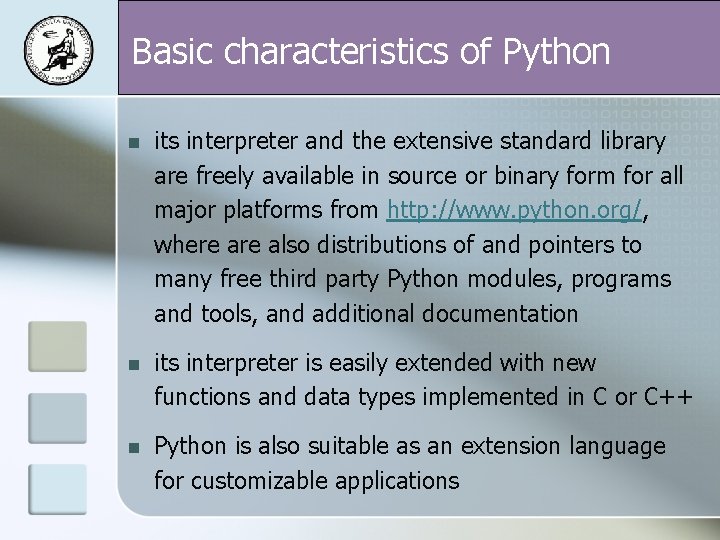 Basic characteristics of Python

- its interpreter and the extensive standard library are freely available in source or binary form for all major platforms from http://www.python.org/, where are also distributions of and pointers to many free third party Python modules, programs and tools, and additional documentation
- its interpreter is easily extended with new functions and data types implemented in C or C++
- Python is also suitable as an extension language for customizable applications